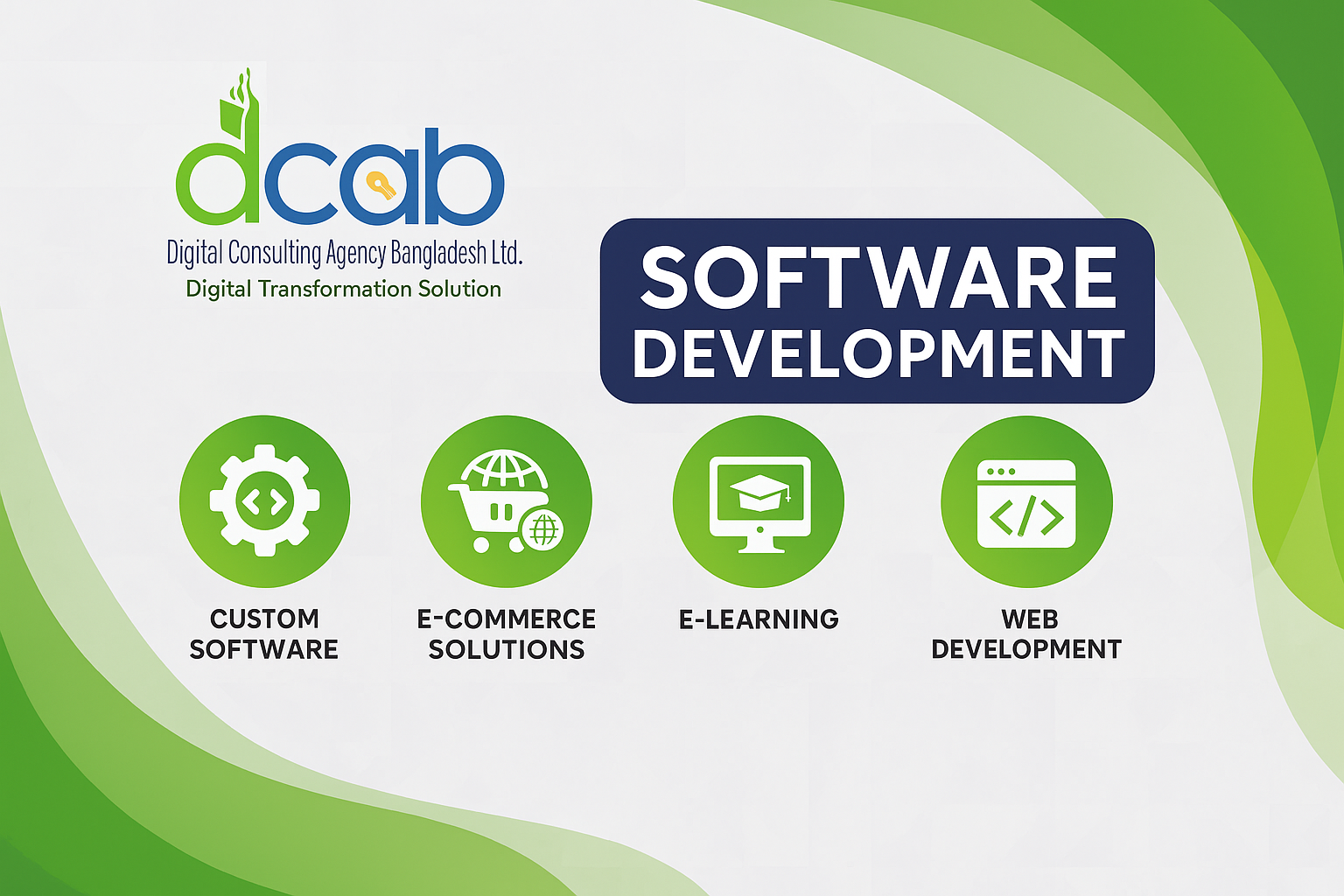 dcab
Digital Consulting Agency Bangladesh Ltd.
Digital Transformation Solution

SOFTWARE DEVELOPMENT

CUSTOM SOFTWARE

E-COMMERCE SOLUTIONS

E-LEARNING

WEB DEVELOPMENT